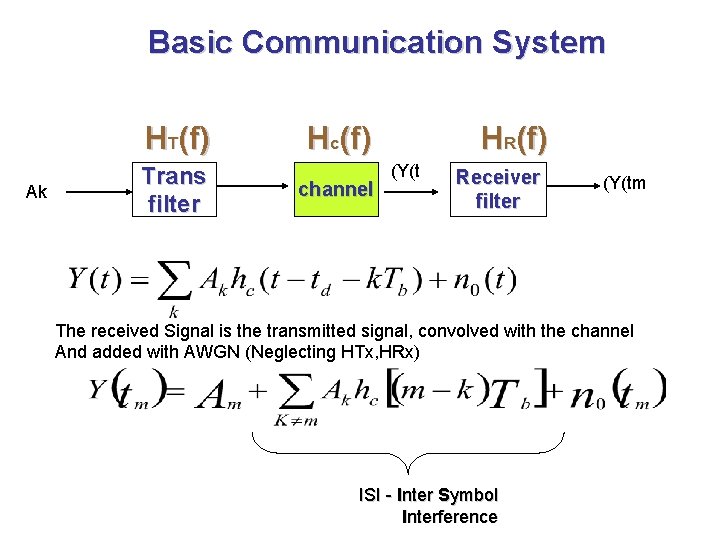 Basic Communication System

$H_T(f)$ $H_c(f)$ $H_R(f)$

Ak

Trans filter

channel

(Y(t

Receiver filter

(Y(tm

$Y(t) = \sum_{k} A_k h_c(t - t_d - kT_b) + n_0(t)$

The received Signal is the transmitted signal, convolved with the channel And added with AWGN (Neglecting HTx,HRx)

$Y(t_m) = A_m + \sum_{K \neq m} A_k h_c[(m-k)T_b] + n_0(t_m)$

ISI - Inter Symbol Interference